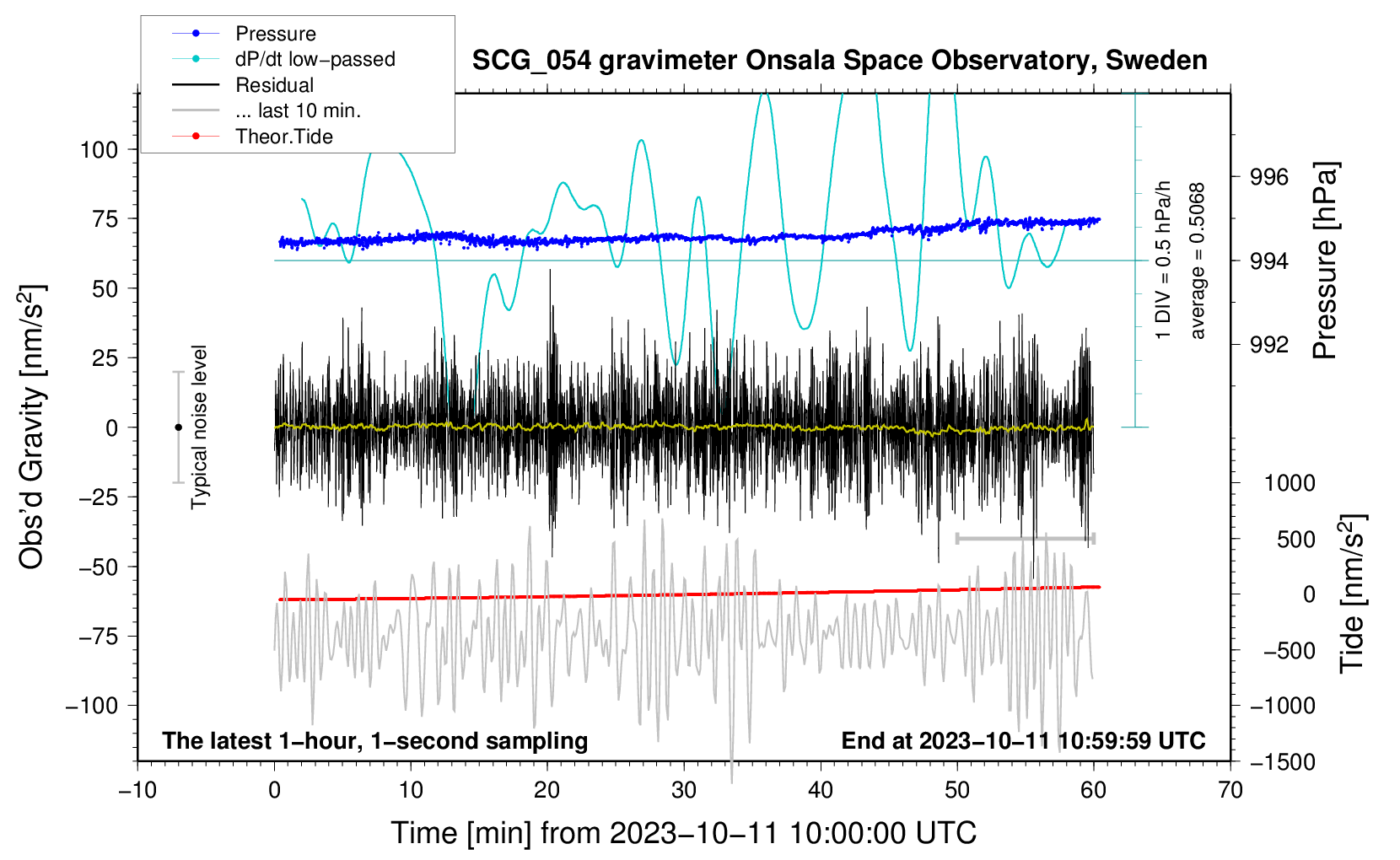 Pressure
dP/dt low−passed
Residual
... last 10 min.
Theor.Tide

SCG_054 gravimeter Onsala Space Observatory, Sweden

Obs'd Gravity [nm/s$^2$]
100
75
50
25
0
−25
−50
−75
−100

Typical noise level

1 DIV = 0.5 hPa/h
average = 0.5068

996
994
992
Pressure [hPa]

1000
500
0
−500
−1000
−1500
Tide [nm/s$^2$]

The latest 1−hour, 1−second sampling
End at 2023−10−11 10:59:59 UTC

−10
0
10
20
30
40
50
60
70
Time [min] from 2023−10−11 10:00:00 UTC